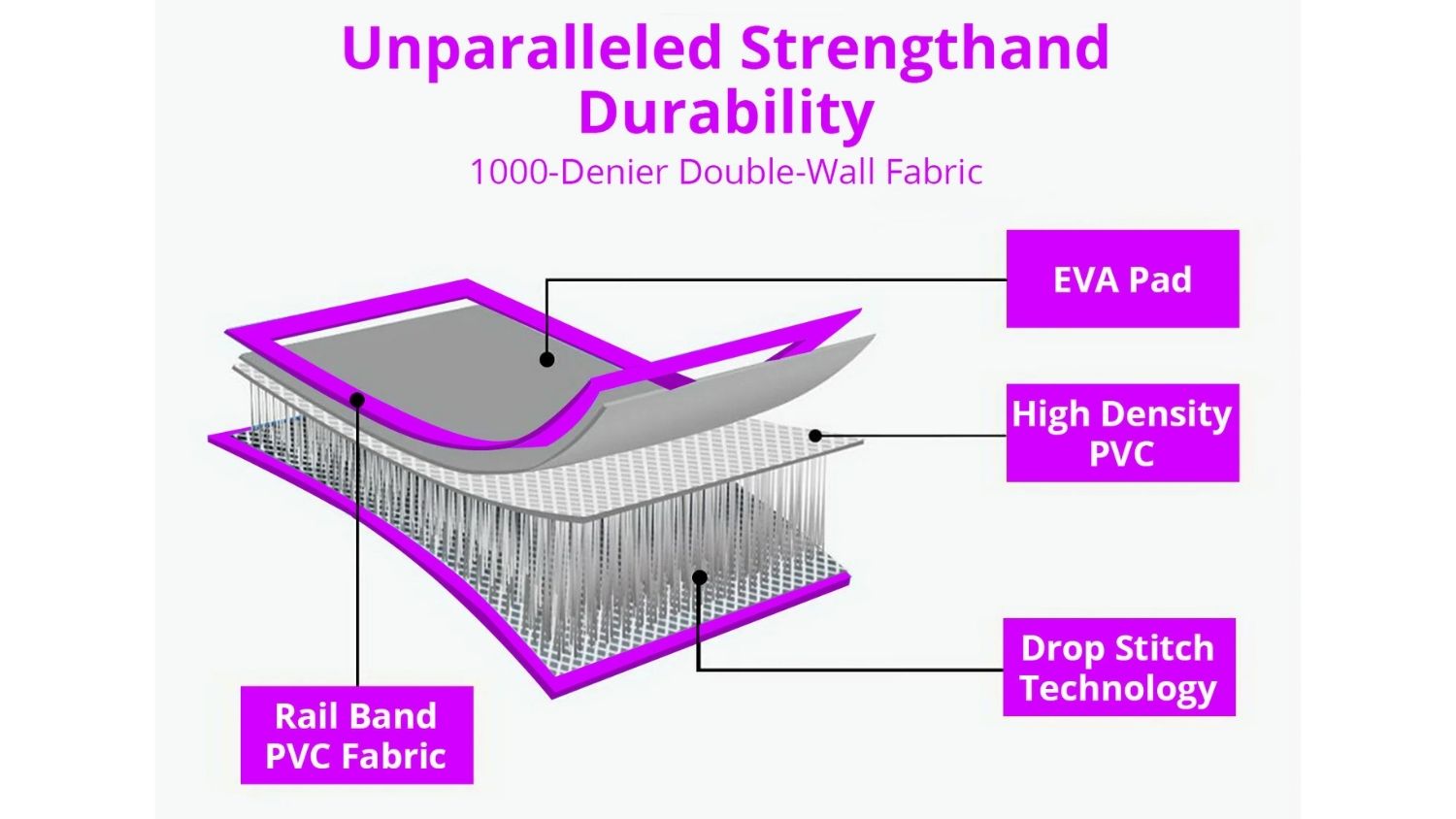 Unparalleled Strengthand Durability
1000-Denier Double-Wall Fabric

EVA Pad

High Density PVC

Drop Stitch Technology

Rail Band PVC Fabric